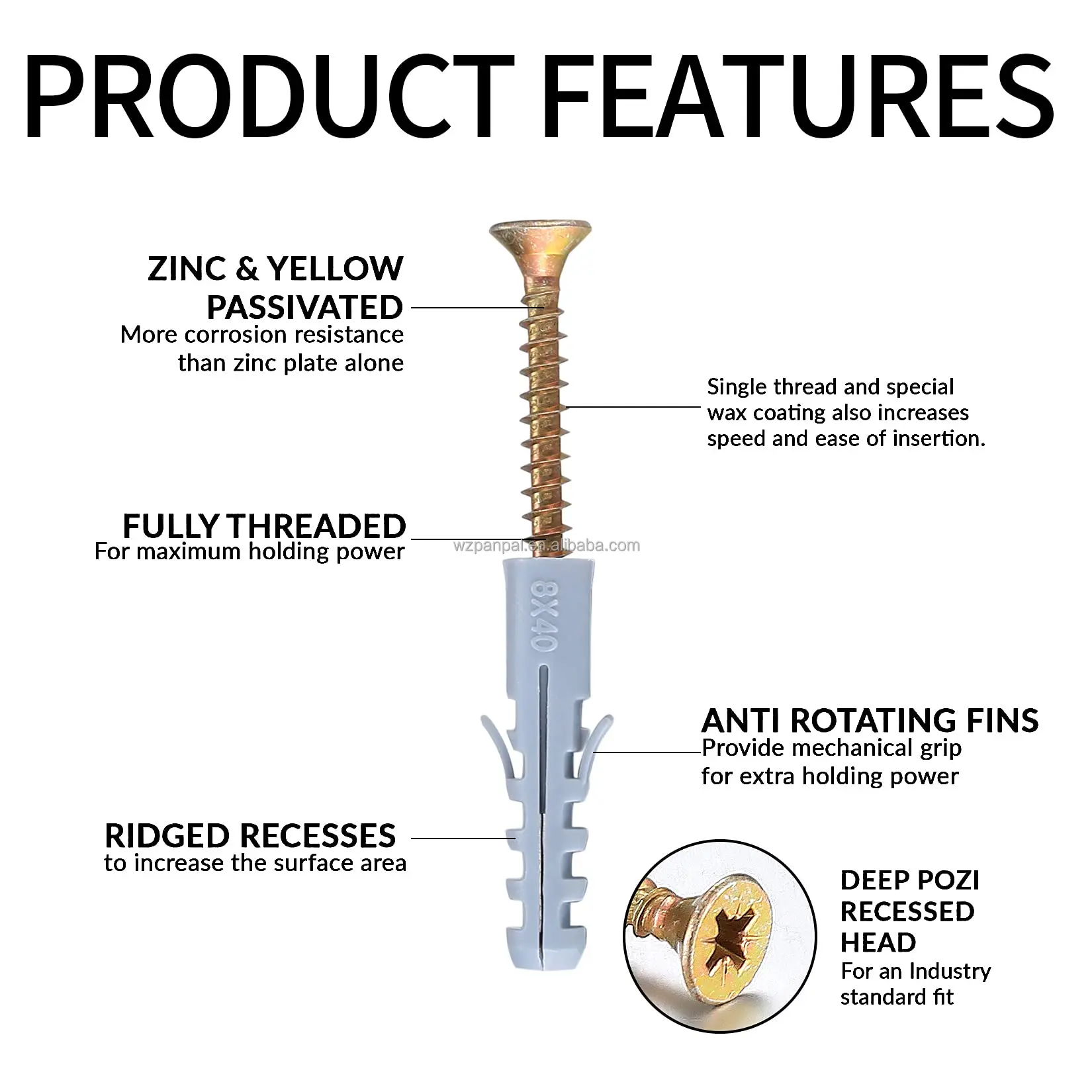 PRODUCT FEATURES

ZINC & YELLOW PASSIVATED
More corrosion resistance than zinc plate alone

Single thread and special wax coating also increases speed and ease of insertion.

FULLY THREADED
For maximum holding power

wzpanpal.en.alibaba.com

8X40

ANTI ROTATING FINS
Provide mechanical grip for extra holding power

RIDGED RECESSES
to increase the surface area

DEEP POZI RECESSED HEAD
For an Industry standard fit